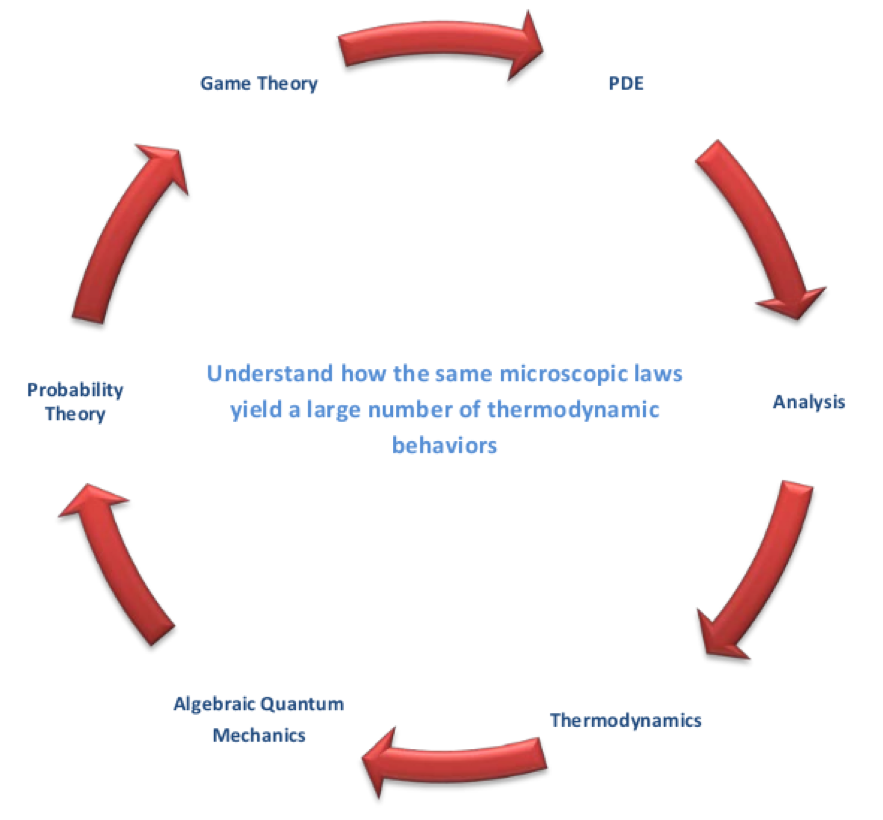 Game Theory

PDE

Analysis

Thermodynamics

Algebraic Quantum Mechanics

Probability Theory

Understand how the same microscopic laws yield a large number of thermodynamic behaviors